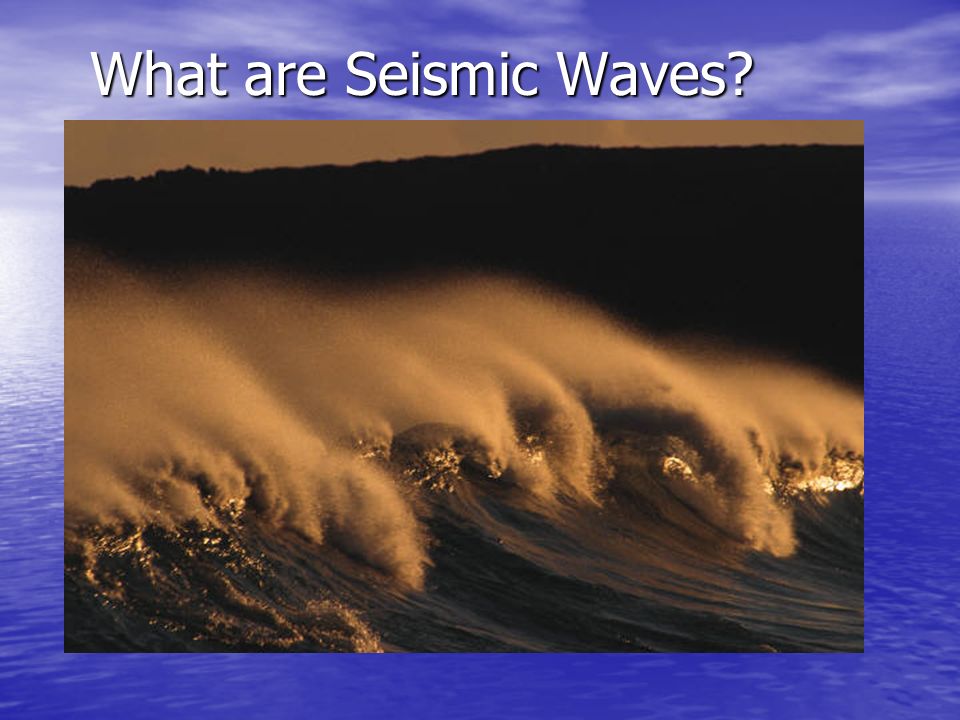 What are Seismic Waves?